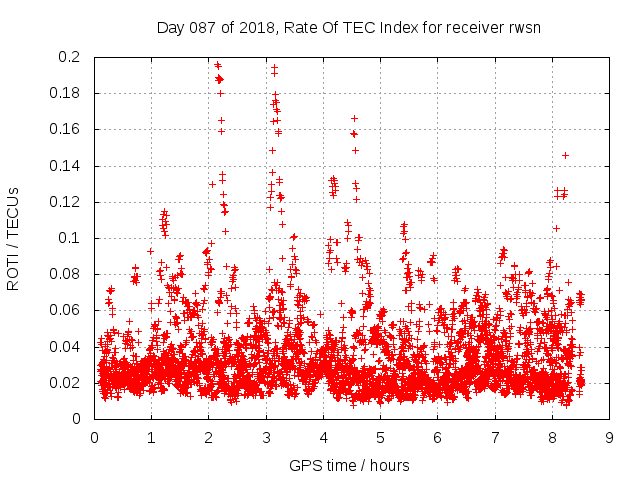 Day 087 of 2018, Rate Of TEC Index for receiver rwsn

ROTI / TECUs

0.2
0.18
0.16
0.14
0.12
0.1
0.08
0.06
0.04
0.02
0

0 1 2 3 4 5 6 7 8 9

GPS time / hours